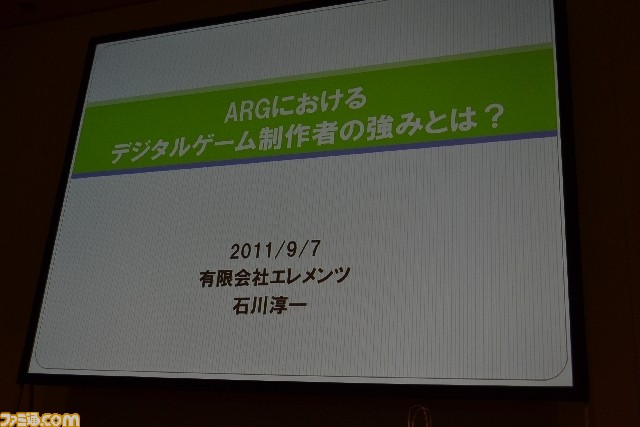 ARGにおける
デジタルゲーム制作者の強みとは？

2011/9/7
有限会社エレメンツ
石川淳一

ファミ通.com